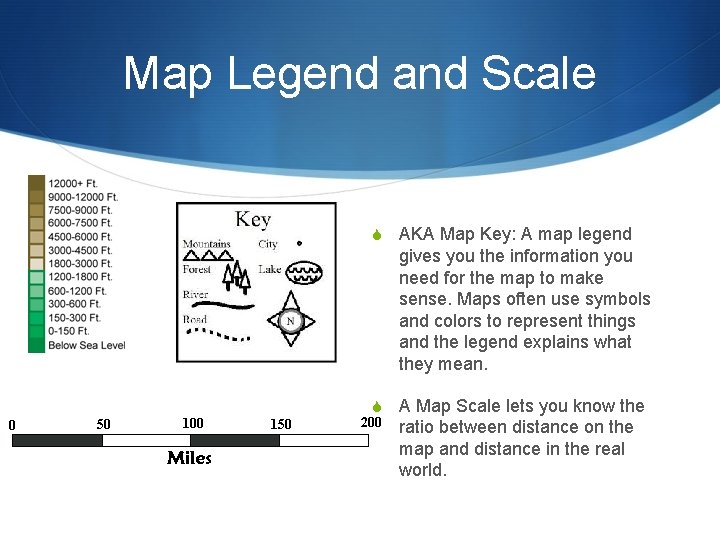 Map Legend and Scale

12000+ Ft.
9000-12000 Ft.
7500-9000 Ft.
6000-7500 Ft.
4500-6000 Ft.
3000-4500 Ft.
1800-3000 Ft.
1200-1800 Ft.
600-1200 Ft.
300-600 Ft.
150-300 Ft.
0-150 Ft.
Below Sea Level

Key
Mountains
City
Forest
Lake
River
Road
N

0
50
100
150
200
Miles

AKA Map Key: A map legend gives you the information you need for the map to make sense. Maps often use symbols and colors to represent things and the legend explains what they mean.

A Map Scale lets you know the ratio between distance on the map and distance in the real world.